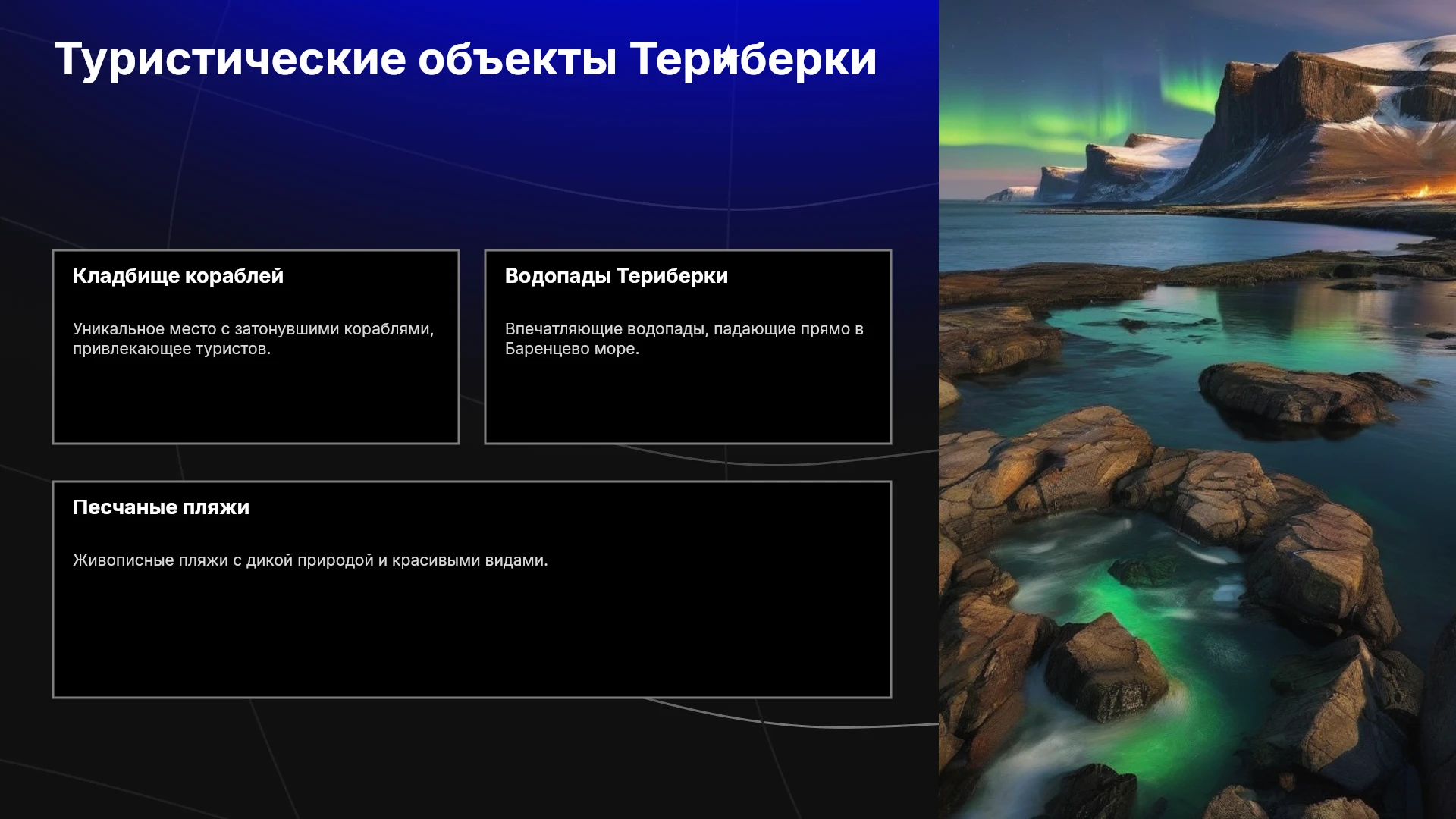 Туристические объекты Териберки

Кладбище кораблей

Уникальное место с затонувшими кораблями, привлекающее туристов.

Водопады Териберки

Впечатляющие водопады, падающие прямо в Баренцево море.

Песчаные пляжи

Живописные пляжи с дикой природой и красивыми видами.